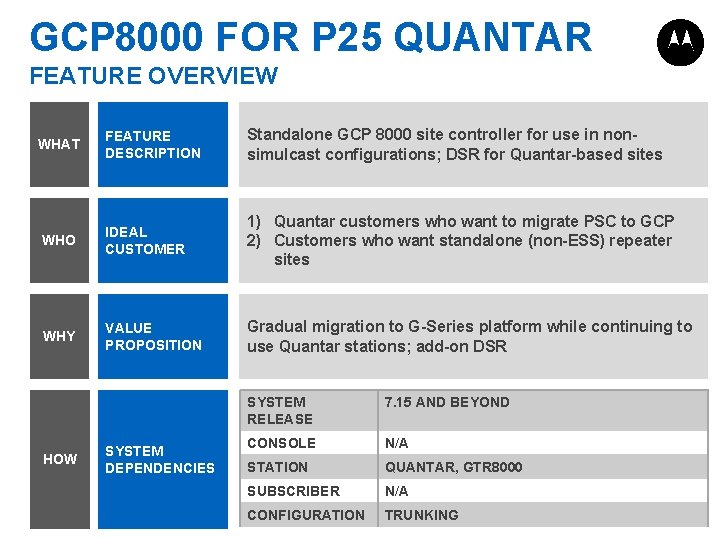 GCP8000 FOR P25 QUANTAR
FEATURE OVERVIEW

WHAT

FEATURE DESCRIPTION

Standalone GCP 8000 site controller for use in non-simulcast configurations; DSR for Quantar-based sites

WHO

IDEAL CUSTOMER

1) Quantar customers who want to migrate PSC to GCP
2) Customers who want standalone (non-ESS) repeater sites

WHY

VALUE PROPOSITION

Gradual migration to G-Series platform while continuing to use Quantar stations; add-on DSR

HOW

SYSTEM DEPENDENCIES

| SYSTEM RELEASE | 7.15 AND BEYOND |
|---|---|
| CONSOLE | N/A |
| STATION | QUANTAR, GTR8000 |
| SUBSCRIBER | N/A |
| CONFIGURATION | TRUNKING |